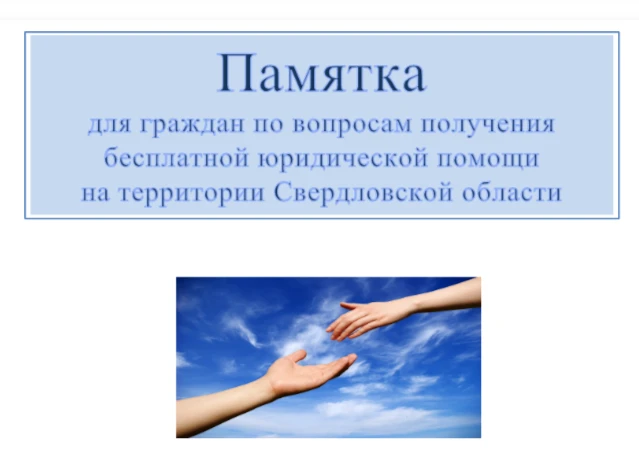 Памятка

для граждан по вопросам получения бесплатной юридической помощи на территории Свердловской области